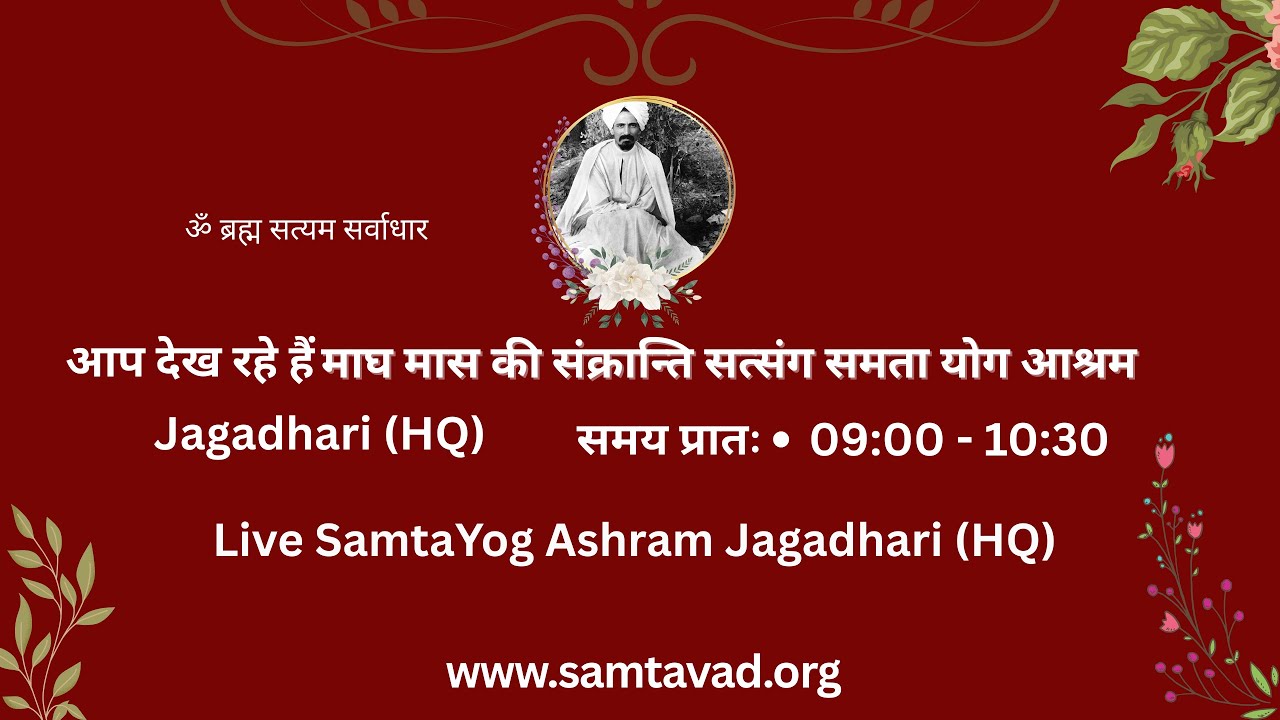 ॐ ब्रह्म सत्यम सर्वाधार

आप देख रहे हैं माघ मास की संक्रान्ति सत्संग समता योग आश्रम

Jagadhari (HQ) समय प्रातः • 09:00 - 10:30

Live SamtaYog Ashram Jagadhari (HQ)

www.samtavad.org